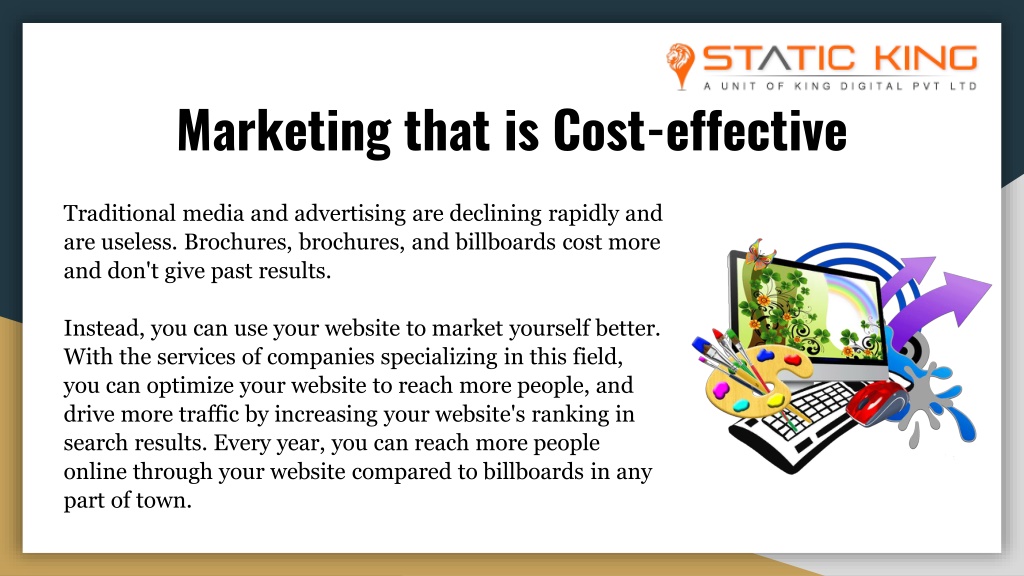 STATIC KING
A UNIT OF KING DIGITAL PVT LTD

Marketing that is Cost-effective

Traditional media and advertising are declining rapidly and are useless. Brochures, brochures, and billboards cost more and don't give past results.

Instead, you can use your website to market yourself better. With the services of companies specializing in this field, you can optimize your website to reach more people, and drive more traffic by increasing your website's ranking in search results. Every year, you can reach more people online through your website compared to billboards in any part of town.